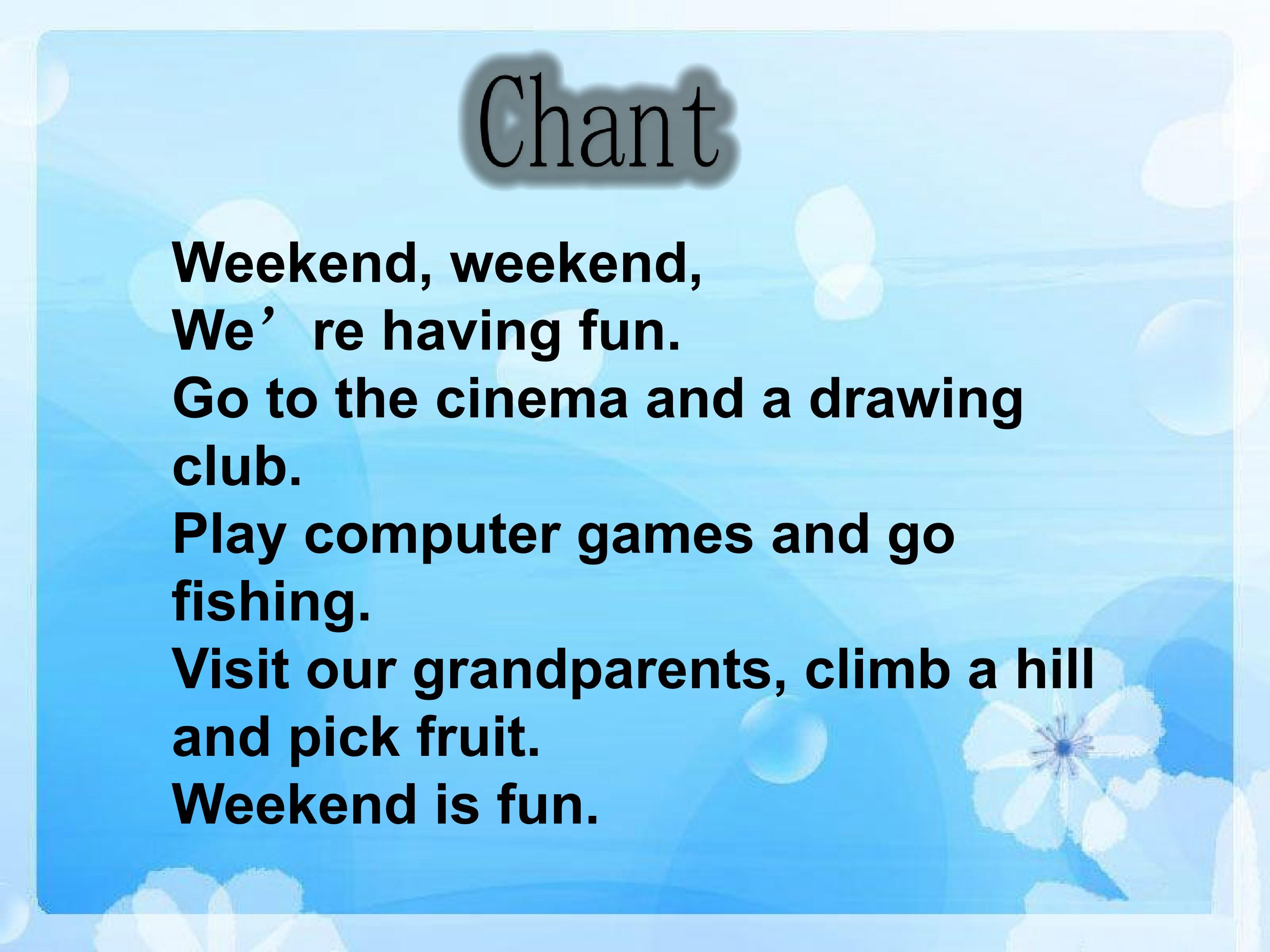 Chant

Weekend, weekend,
We're having fun.
Go to the cinema and a drawing club.
Play computer games and go fishing.
Visit our grandparents, climb a hill and pick fruit.
Weekend is fun.